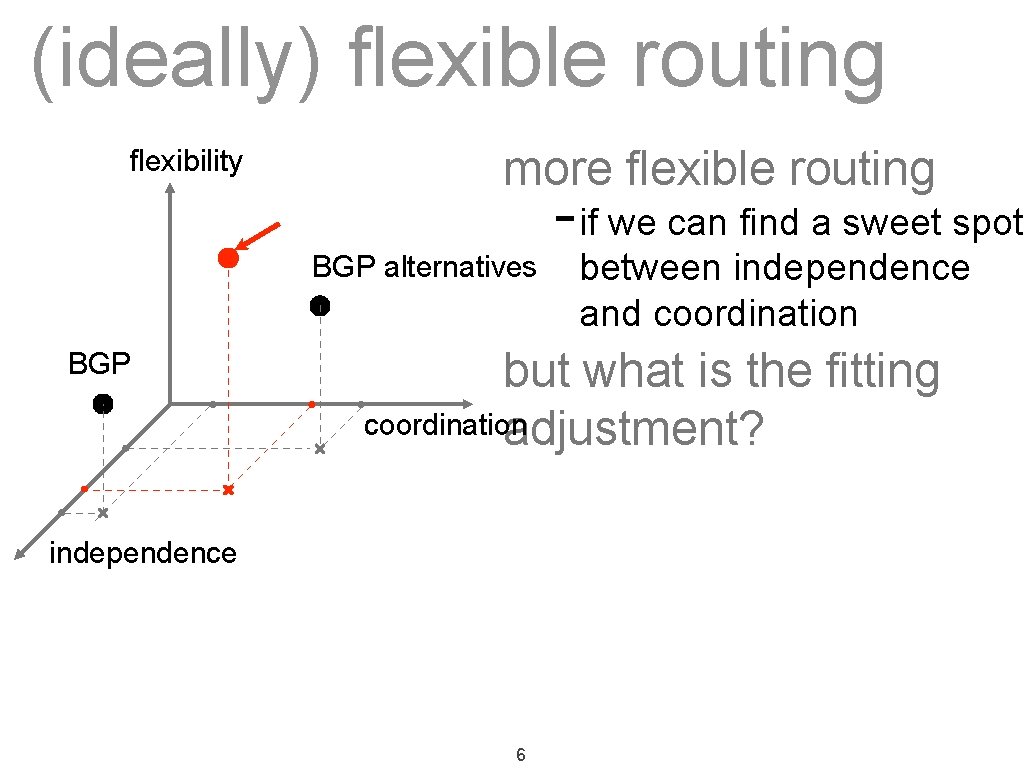 (ideally) flexible routing

flexibility

BGP alternatives

BGP

coordination

independence

more flexible routing

- if we can find a sweet spot between independence and coordination

but what is the fitting adjustment?

6